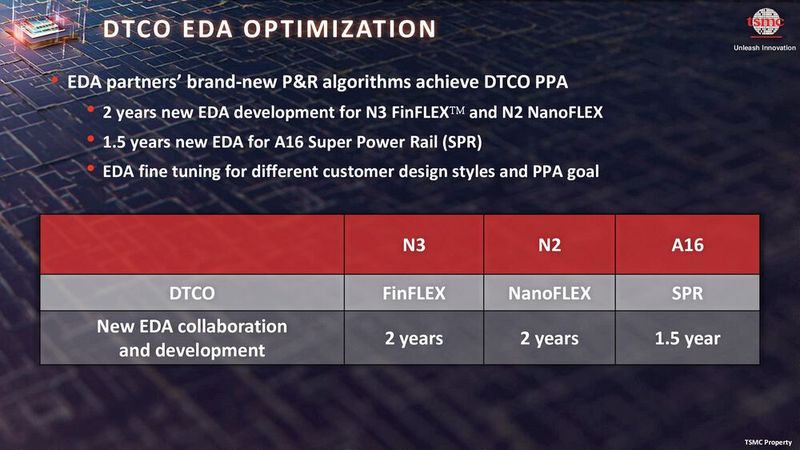 DTCO EDA OPTIMIZATION

tsmc
Unleash Innovation

• EDA partners' brand-new P&R algorithms achieve DTCO PPA
• 2 years new EDA development for N3 FinFLEX™ and N2 NanoFLEX
• 1.5 years new EDA for A16 Super Power Rail (SPR)
• EDA fine tuning for different customer design styles and PPA goal

| | N3 | N2 | A16 |
|---|---|---|---|
| DTCO | FinFLEX | NanoFLEX | SPR |
| New EDA collaboration and development | 2 years | 2 years | 1.5 year |

TSMC Property